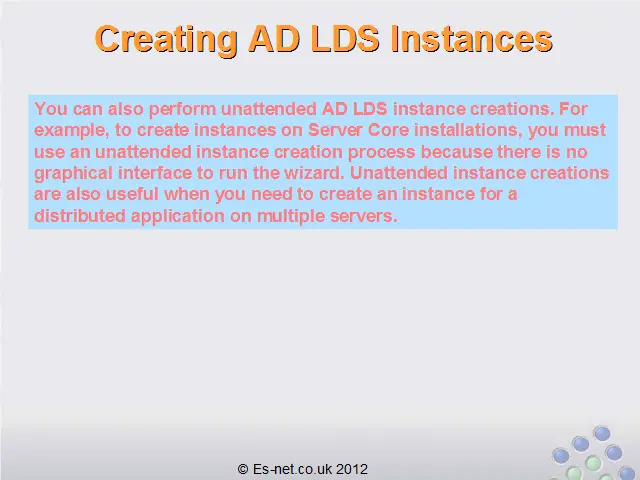 Creating AD LDS Instances

You can also perform unattended AD LDS instance creations. For example, to create instances on Server Core installations, you must use an unattended instance creation process because there is no graphical interface to run the wizard. Unattended instance creations are also useful when you need to create an instance for a distributed application on multiple servers.

© Es-net.co.uk 2012